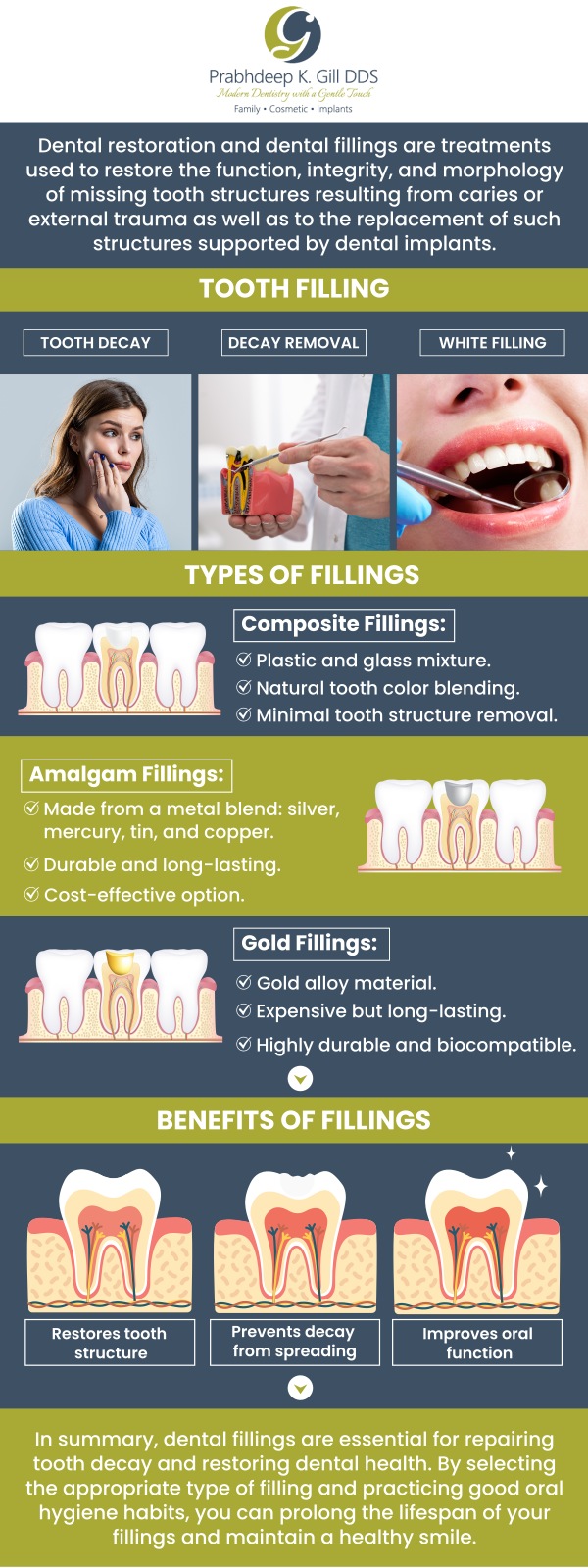 Prabhdeep K. Gill DDS
Modern Dentistry with a Gentle Touch
Family • Cosmetic • Implants

Dental restoration and dental fillings are treatments used to restore the function, integrity, and morphology of missing tooth structures resulting from caries or external trauma as well as to the replacement of such structures supported by dental implants.

TOOTH FILLING

TOOTH DECAY

DECAY REMOVAL

WHITE FILLING

TYPES OF FILLINGS

Composite Fillings:

Plastic and glass mixture.

Natural tooth color blending.

Minimal tooth structure removal.

Amalgam Fillings:

Made from a metal blend: silver, mercury, tin, and copper.

Durable and long-lasting.

Cost-effective option.

Gold Fillings:

Gold alloy material.

Expensive but long-lasting.

Highly durable and biocompatible.

BENEFITS OF FILLINGS

Restores tooth structure

Prevents decay from spreading

Improves oral function

In summary, dental fillings are essential for repairing tooth decay and restoring dental health. By selecting the appropriate type of filling and practicing good oral hygiene habits, you can prolong the lifespan of your fillings and maintain a healthy smile.